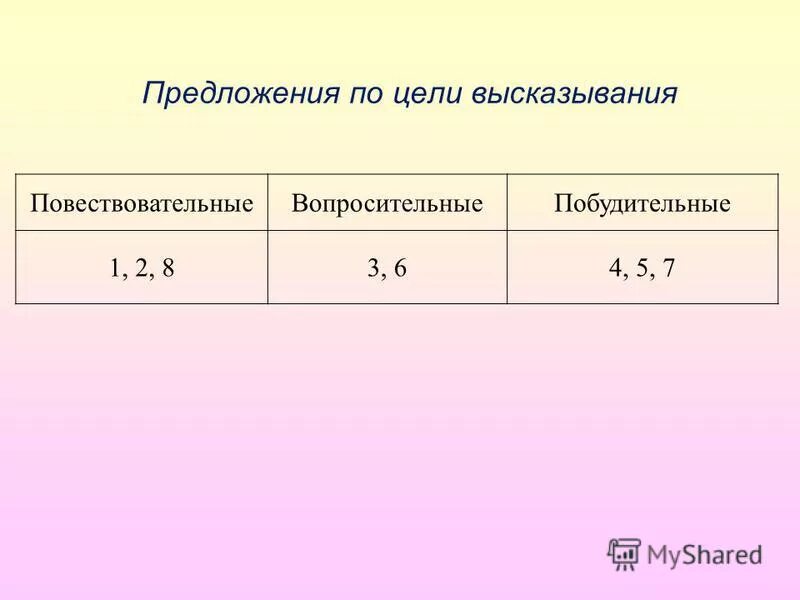 Предложения по цели высказывания

| Повествовательные | Вопросительные | Побудительные |
|---|---|---|
| 1, 2, 8 | 3, 6 | 4, 5, 7 |

MyShared